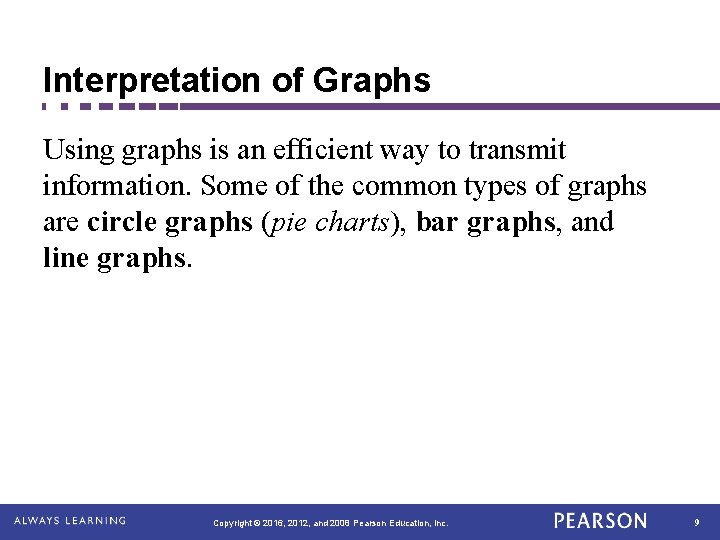 Interpretation of Graphs

Using graphs is an efficient way to transmit information. Some of the common types of graphs are circle graphs (pie charts), bar graphs, and line graphs.

ALWAYS LEARNING

Copyright © 2016, 2012, and 2008 Pearson Education, Inc.

PEARSON

9